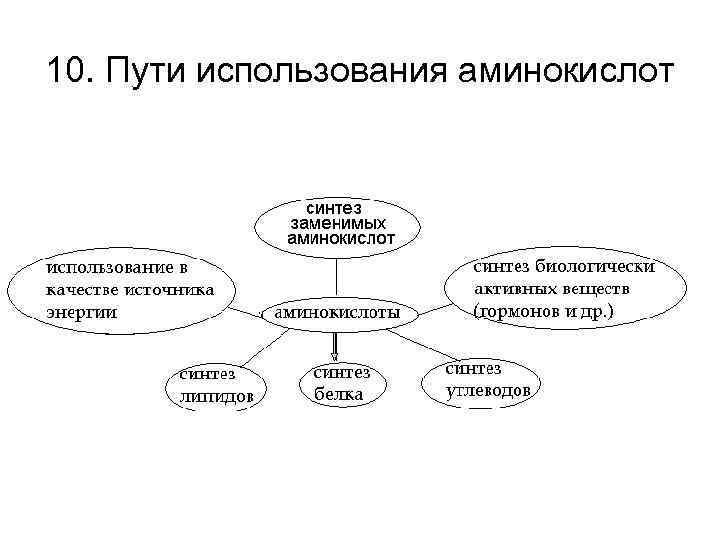 10. Пути использования аминокислот

синтез заменимых аминокислот

использование в качестве источника энергии

аминокислоты

синтез биологически активных веществ (гормонов и др.)

синтез липидов

синтез белка

синтез углеводов